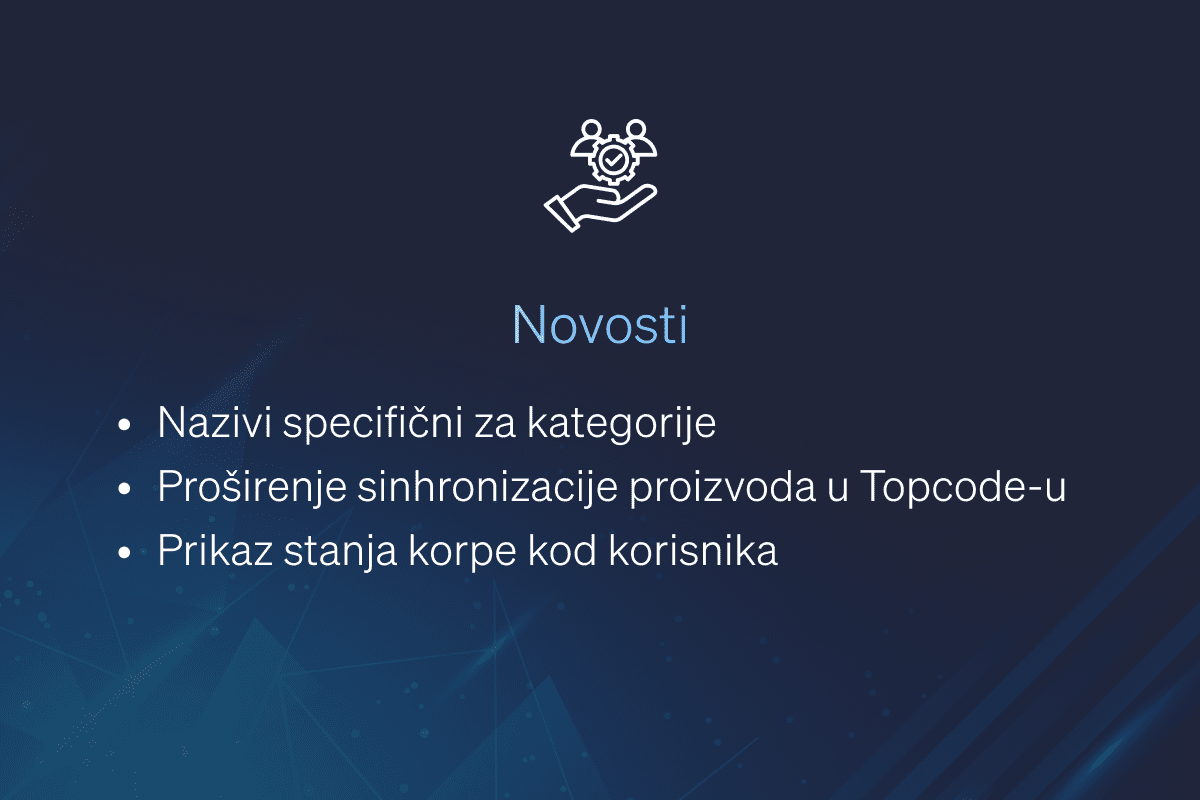 Novosti

• Nazivi specifični za kategorije
• Proširenje sinhronizacije proizvoda u Topcode-u
• Prikaz stanja korpe kod korisnika